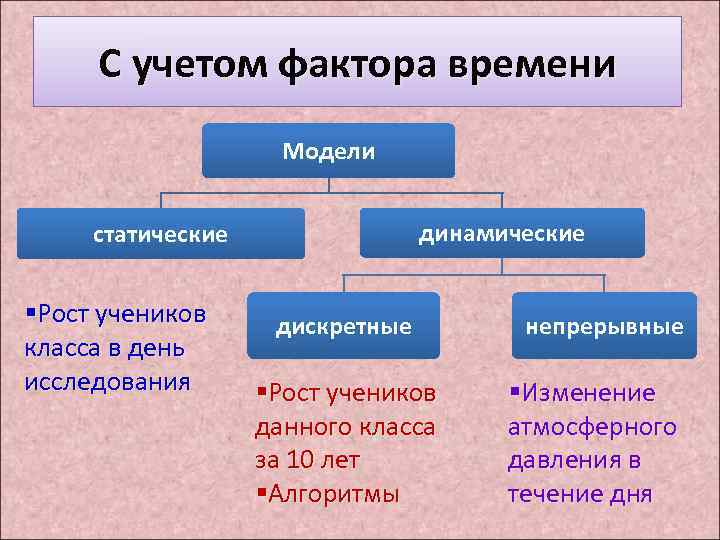 С учетом фактора времени

Модели

статические

динамические

дискретные

непрерывные

▪Рост учеников класса в день исследования

▪Рост учеников данного класса за 10 лет
▪Алгоритмы

▪Изменение атмосферного давления в течение дня